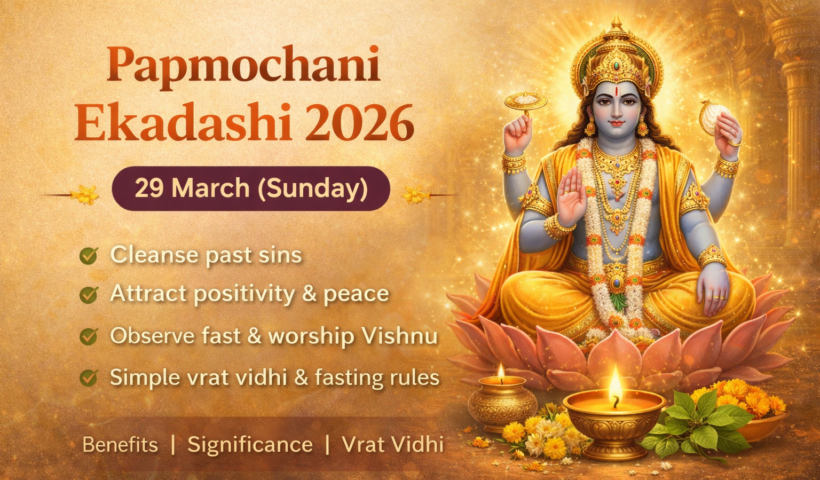 Papmochani Ekadashi 2026

29 March (Sunday)

Cleanse past sins

Attract positivity & peace

Observe fast & worship Vishnu

Simple vrat vidhi & fasting rules

Benefits | Significance | Vrat Vidhi